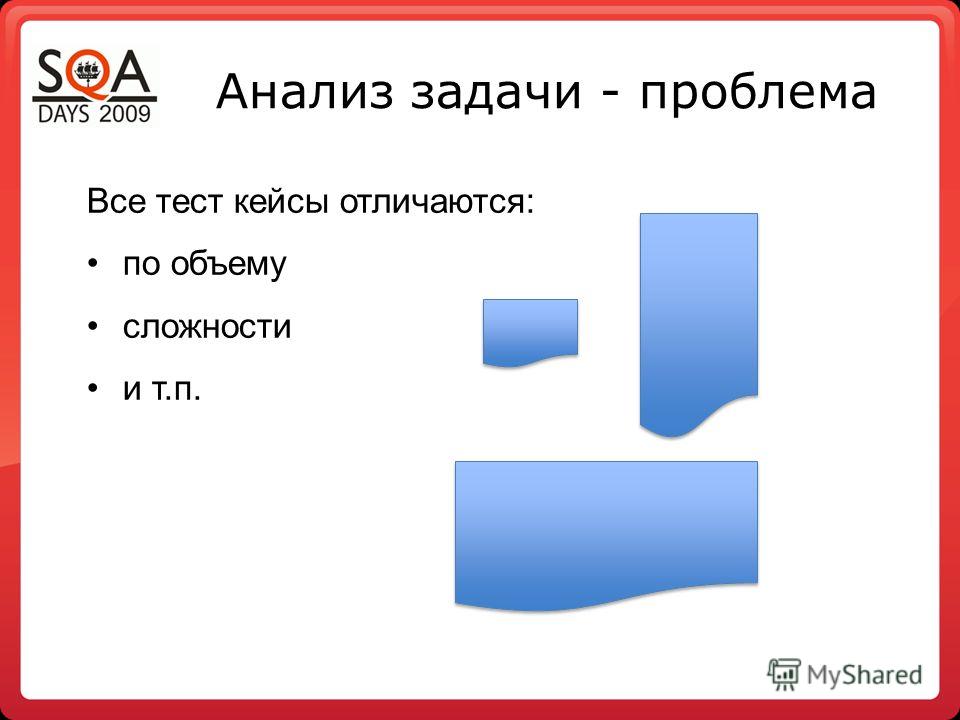 SQA
DAYS 2009

Анализ задачи - проблема

Все тест кейсы отличаются:

• по объему
• сложности
• и т.п.

MyShared